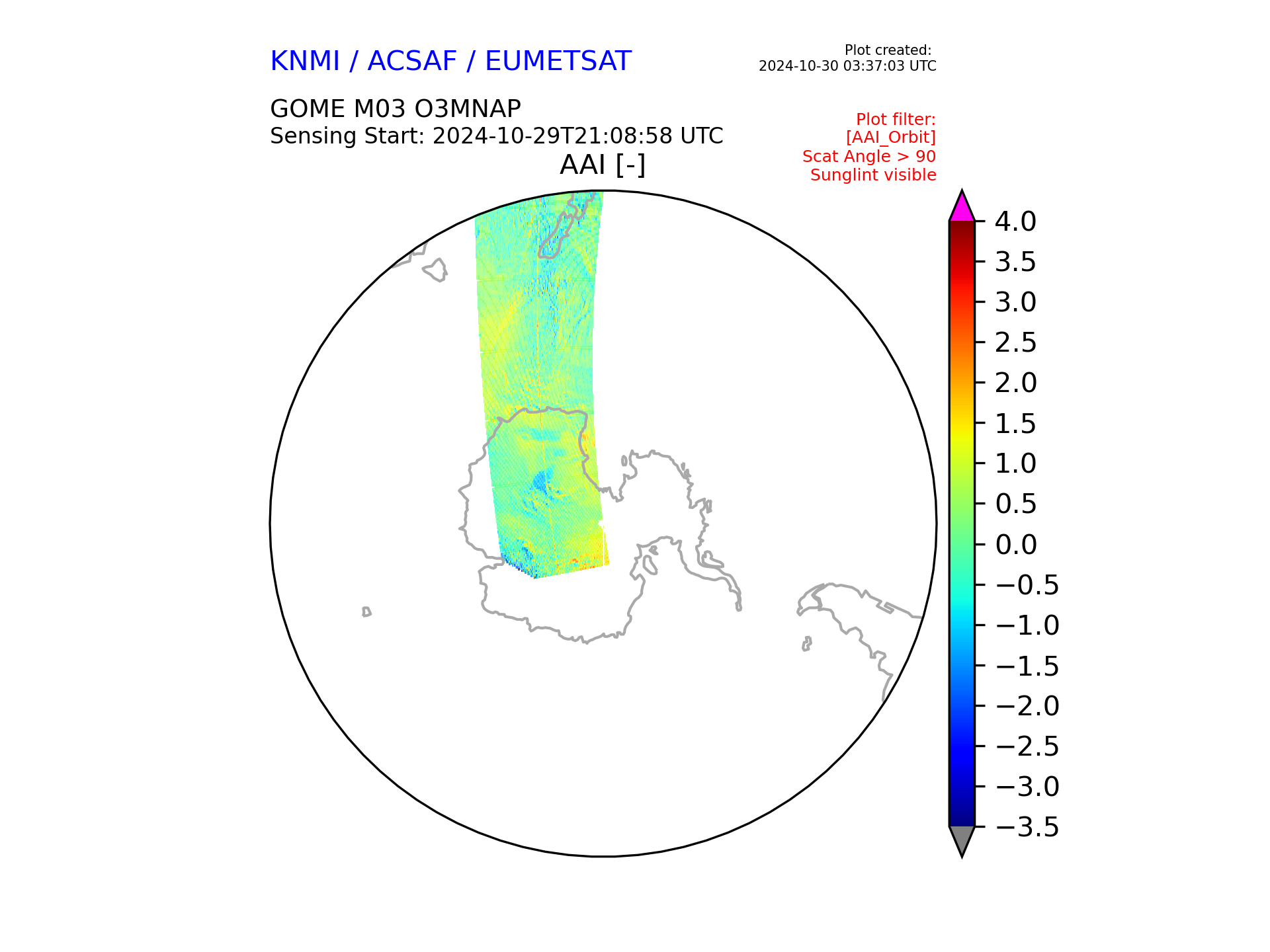 KNMI / ACSAF / EUMETSAT

Plot created:
2024-10-30 03:37:03 UTC

GOME M03 O3MNAP
Sensing Start: 2024-10-29T21:08:58 UTC

Plot filter:
[AAI_Orbit]
Scat Angle > 90
Sunglint visible

AAI [-]

4.0
3.5
3.0
2.5
2.0
1.5
1.0
0.5
0.0
−0.5
−1.0
−1.5
−2.0
−2.5
−3.0
−3.5